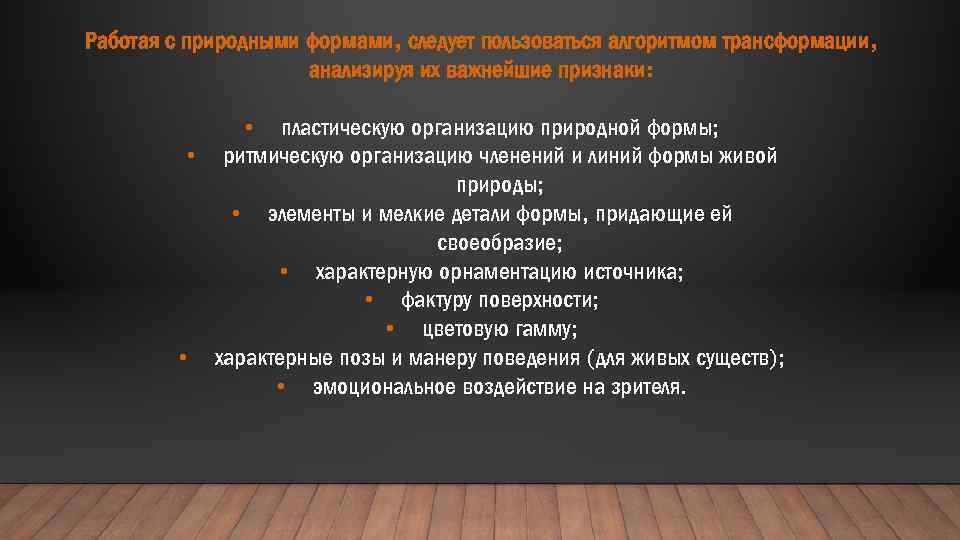 Работая с природными формами, следует пользоваться алгоритмом трансформации, анализируя их важнейшие признаки:

• пластическую организацию природной формы;
• ритмическую организацию членений и линий формы живой природы;
• элементы и мелкие детали формы, придающие ей своеобразие;
• характерную орнаментацию источника;
• фактуру поверхности;
• цветовую гамму;
• характерные позы и манеру поведения (для живых существ);
• эмоциональное воздействие на зрителя.